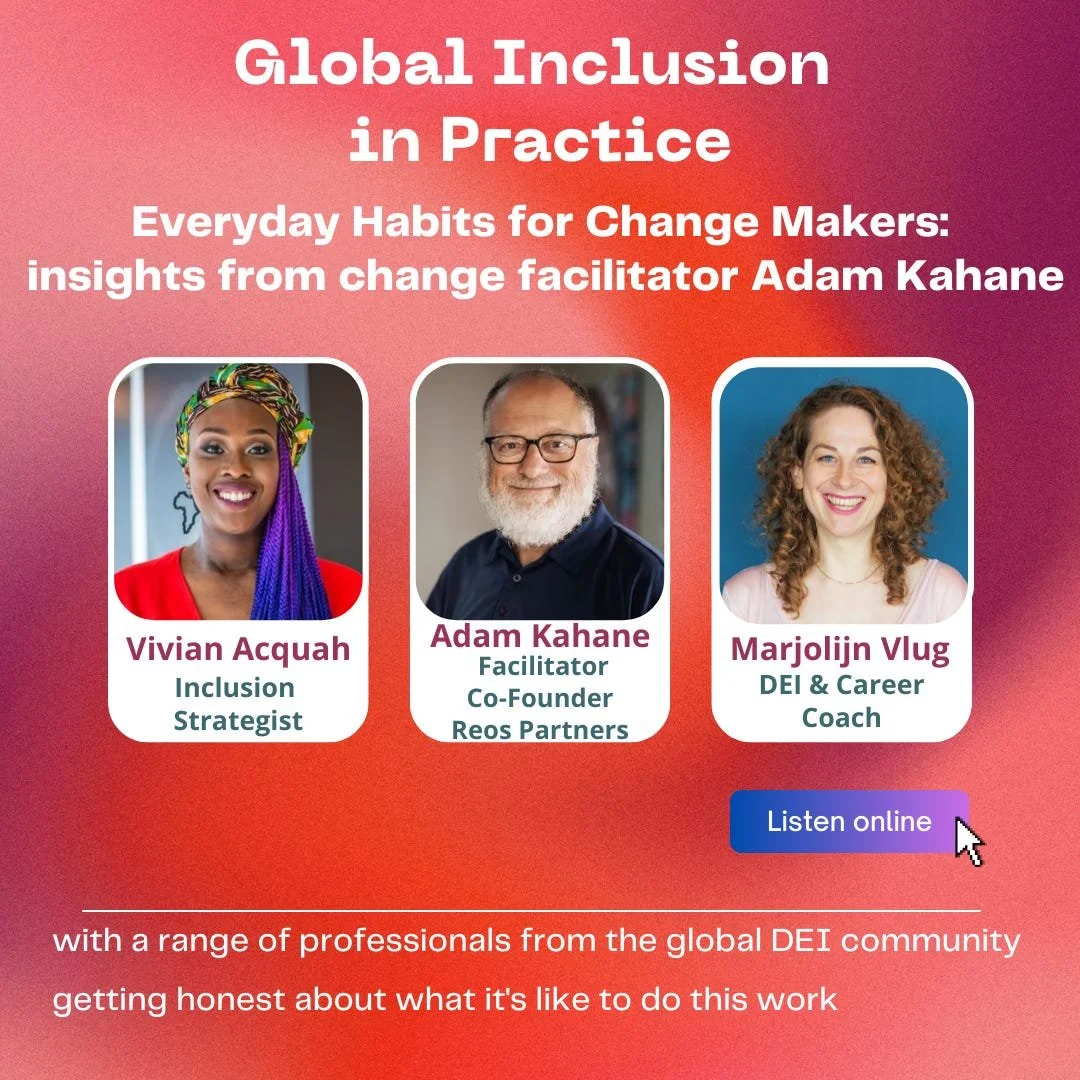 Global Inclusion in Practice

Everyday Habits for Change Makers: insights from change facilitator Adam Kahane

Vivian Acquah
Inclusion Strategist

Adam Kahane
Facilitator
Co-Founder
Reos Partners

Marjolijn Vlug
DEI & Career Coach

Listen online

with a range of professionals from the global DEI community getting honest about what it's like to do this work